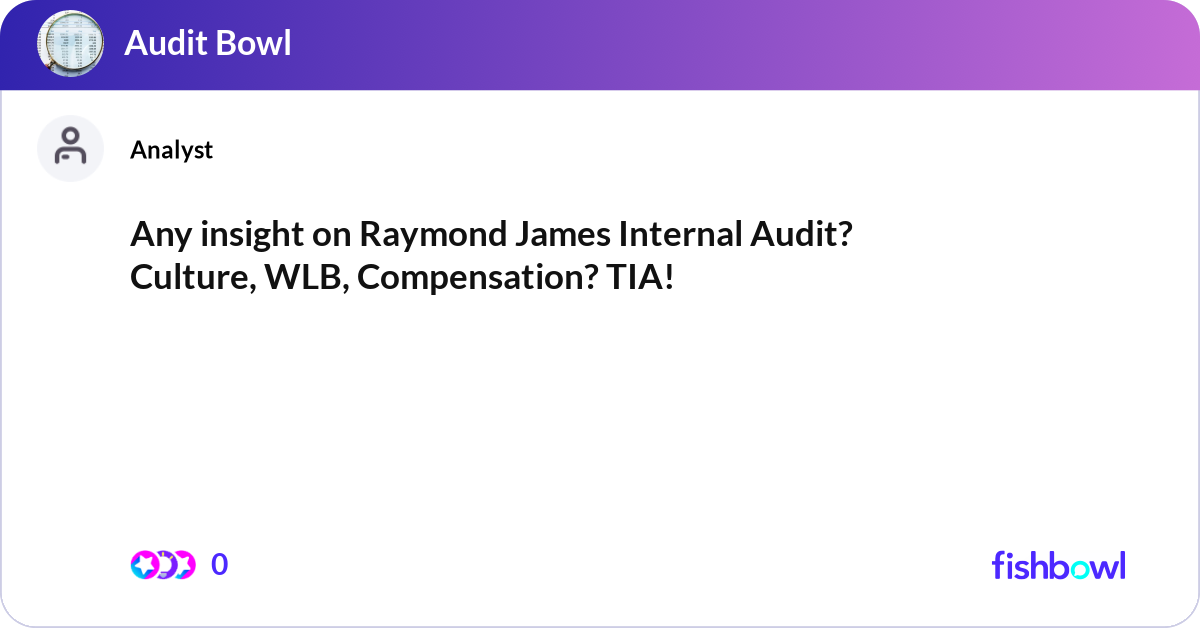 Audit Bowl

Analyst

Any insight on Raymond James Internal Audit? Culture, WLB, Compensation? TIA!

0

fishbowl